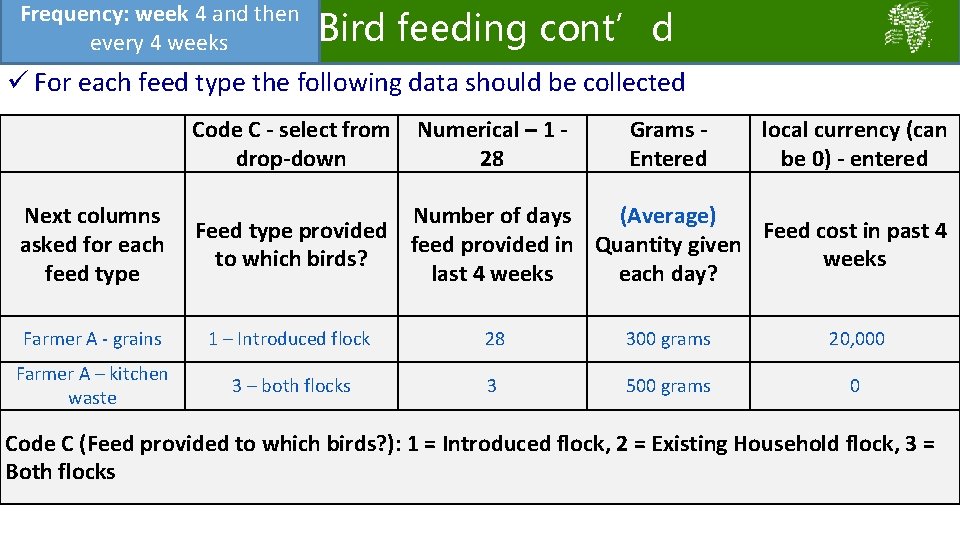 Frequency: week 4 and then every 4 weeks

Bird feeding cont’ d

✓ For each feed type the following data should be collected

| | Code C - select from drop-down | Numerical – 1 - 28 | Grams - Entered | local currency (can be 0) - entered |
|---|---|---|---|---|
| Next columns asked for each feed type | Feed type provided to which birds? | Number of days feed provided in last 4 weeks | (Average) Quantity given each day? | Feed cost in past 4 weeks |
| Farmer A - grains | 1 – Introduced flock | 28 | 300 grams | 20,000 |
| Farmer A – kitchen waste | 3 – both flocks | 3 | 500 grams | 0 |

Code C (Feed provided to which birds?): 1 = Introduced flock, 2 = Existing Household flock, 3 = Both flocks